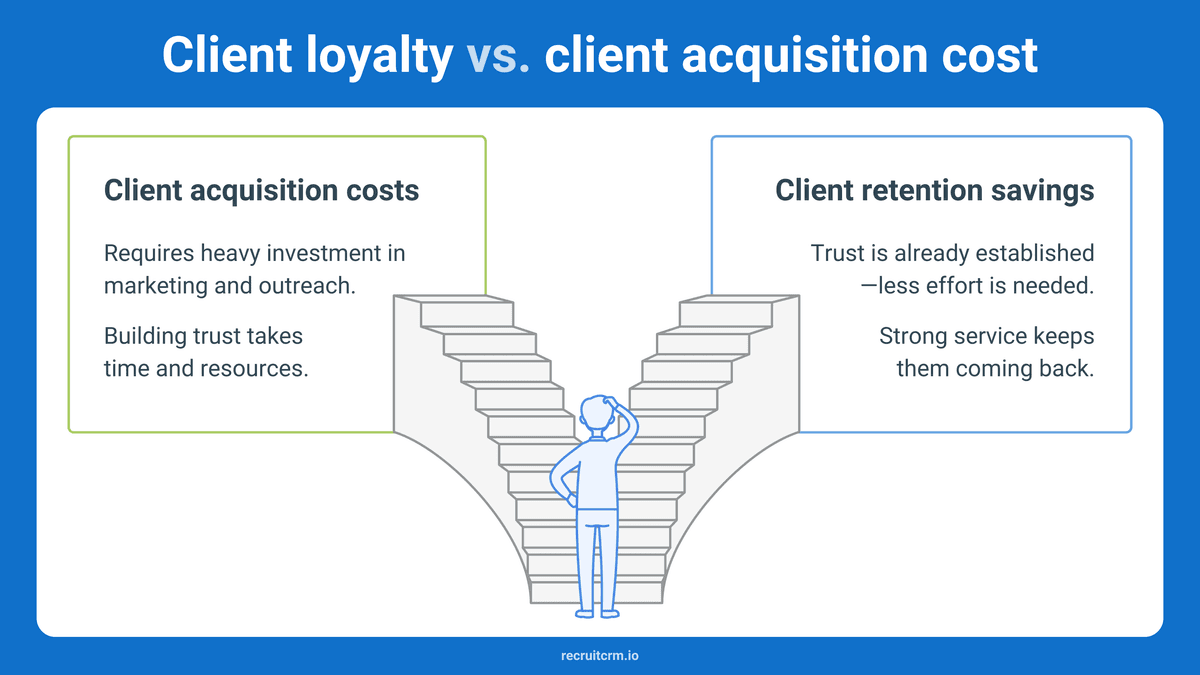 Client loyalty vs. client acquisition cost

Client acquisition costs

Requires heavy investment in marketing and outreach.

Building trust takes time and resources.

Client retention savings

Trust is already established —less effort is needed.

Strong service keeps them coming back.

recruitcrm.io